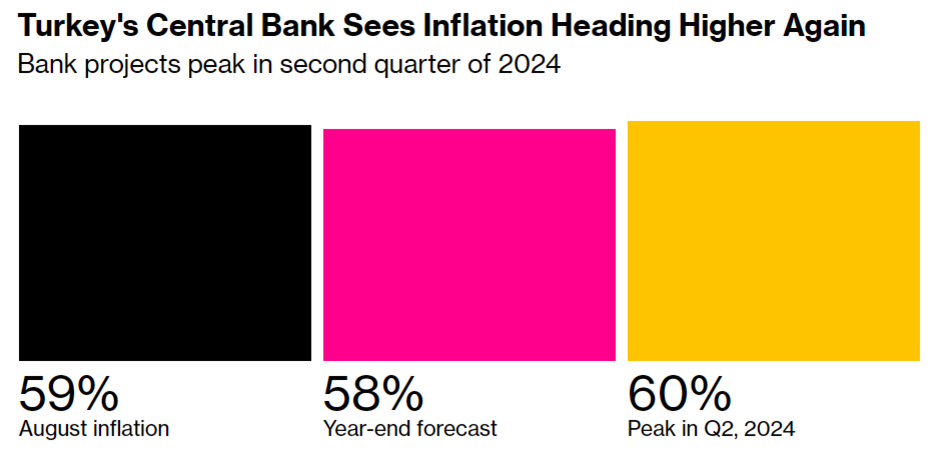 Turkey's Central Bank Sees Inflation Heading Higher Again
Bank projects peak in second quarter of 2024

59%
August inflation

58%
Year-end forecast

60%
Peak in Q2, 2024